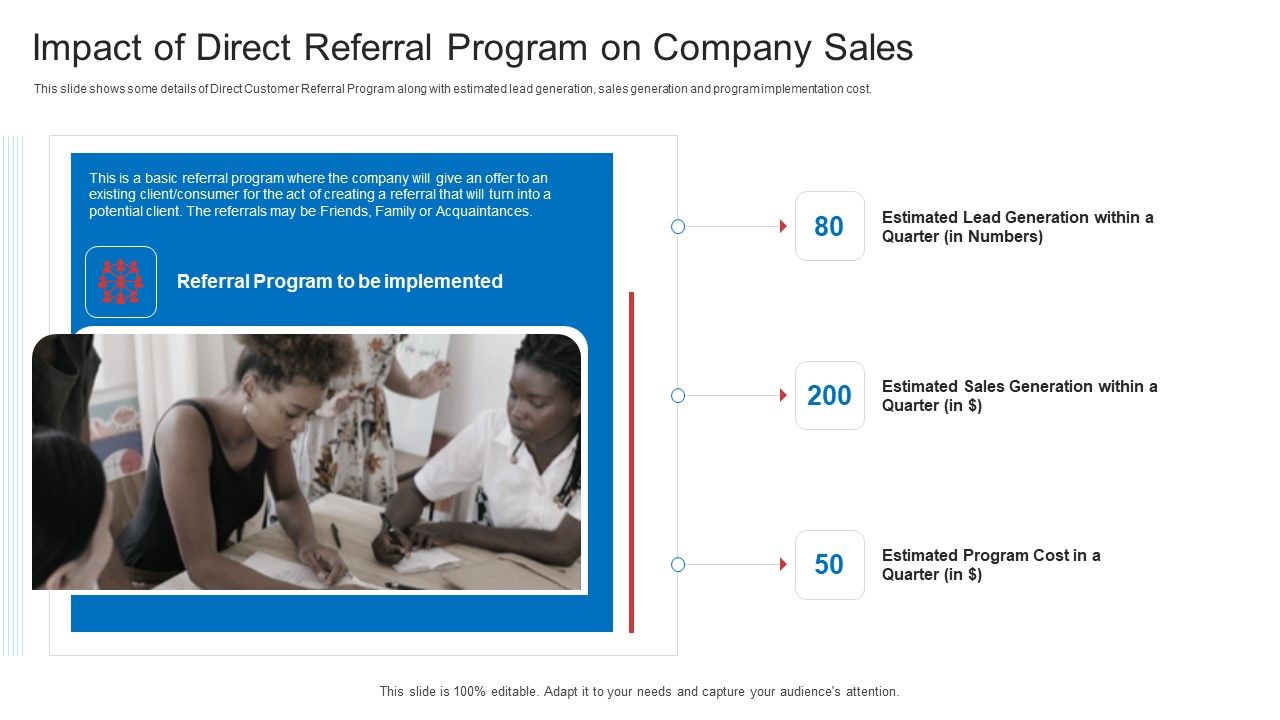 Impact of Direct Referral Program on Company Sales

This slide shows some details of Direct Customer Referral Program along with estimated lead generation, sales generation and program implementation cost.

This is a basic referral program where the company will give an offer to an existing client/consumer for the act of creating a referral that will turn into a potential client. The referrals may be Friends, Family or Acquaintances.

Referral Program to be implemented

80 Estimated Lead Generation within a Quarter (in Numbers)

200 Estimated Sales Generation within a Quarter (in $)

50 Estimated Program Cost in a Quarter (in $)

This slide is 100% editable. Adapt it to your needs and capture your audience's attention.